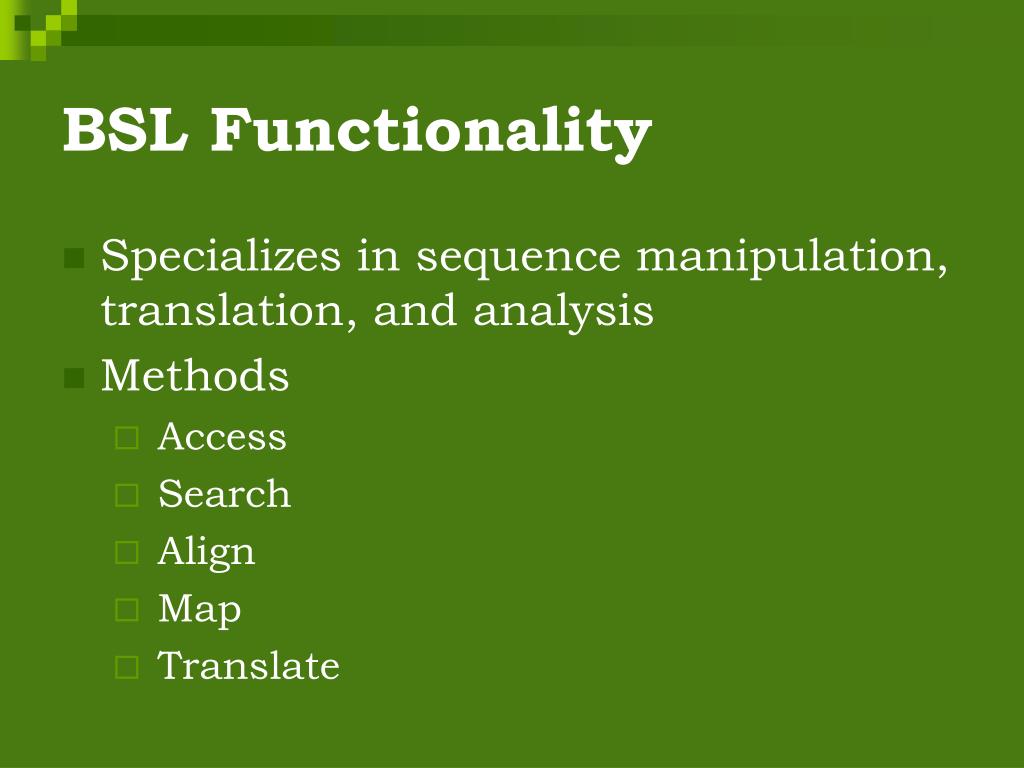 BSL Functionality

Specializes in sequence manipulation, translation, and analysis

Methods

Access

Search

Align

Map

Translate